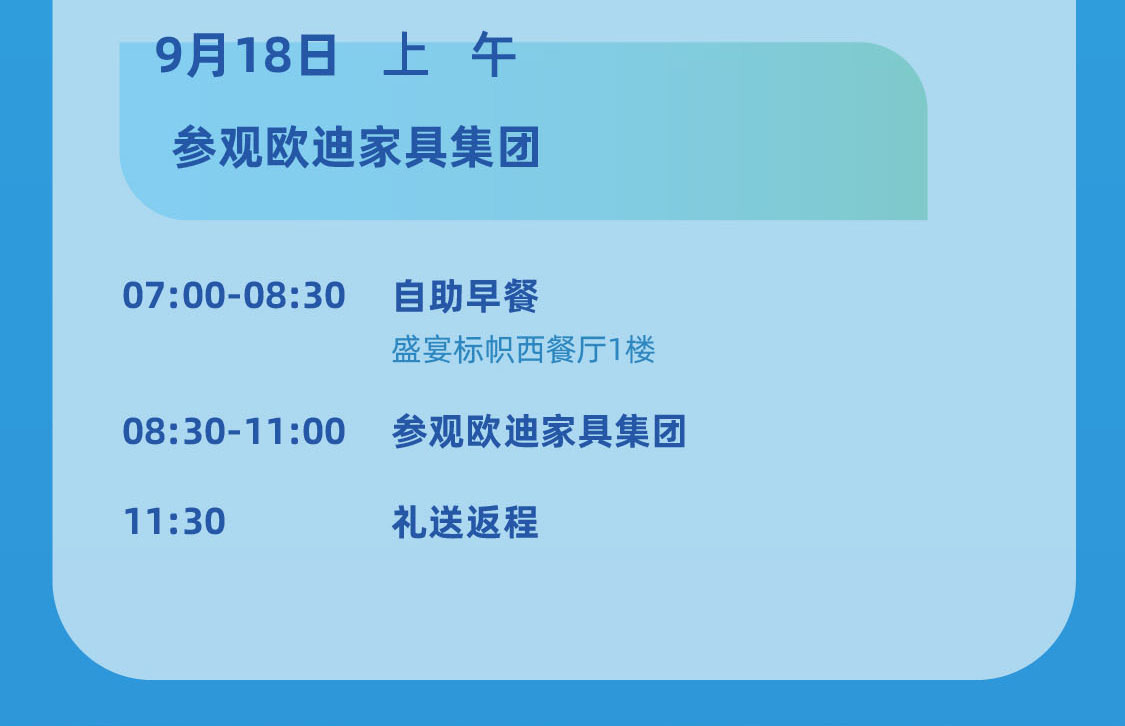 9月18日 上 午

参观欧迪家具集团

07:00-08:30 自助早餐
盛宴标帜西餐厅1楼

08:30-11:00 参观欧迪家具集团

11:30 礼送返程